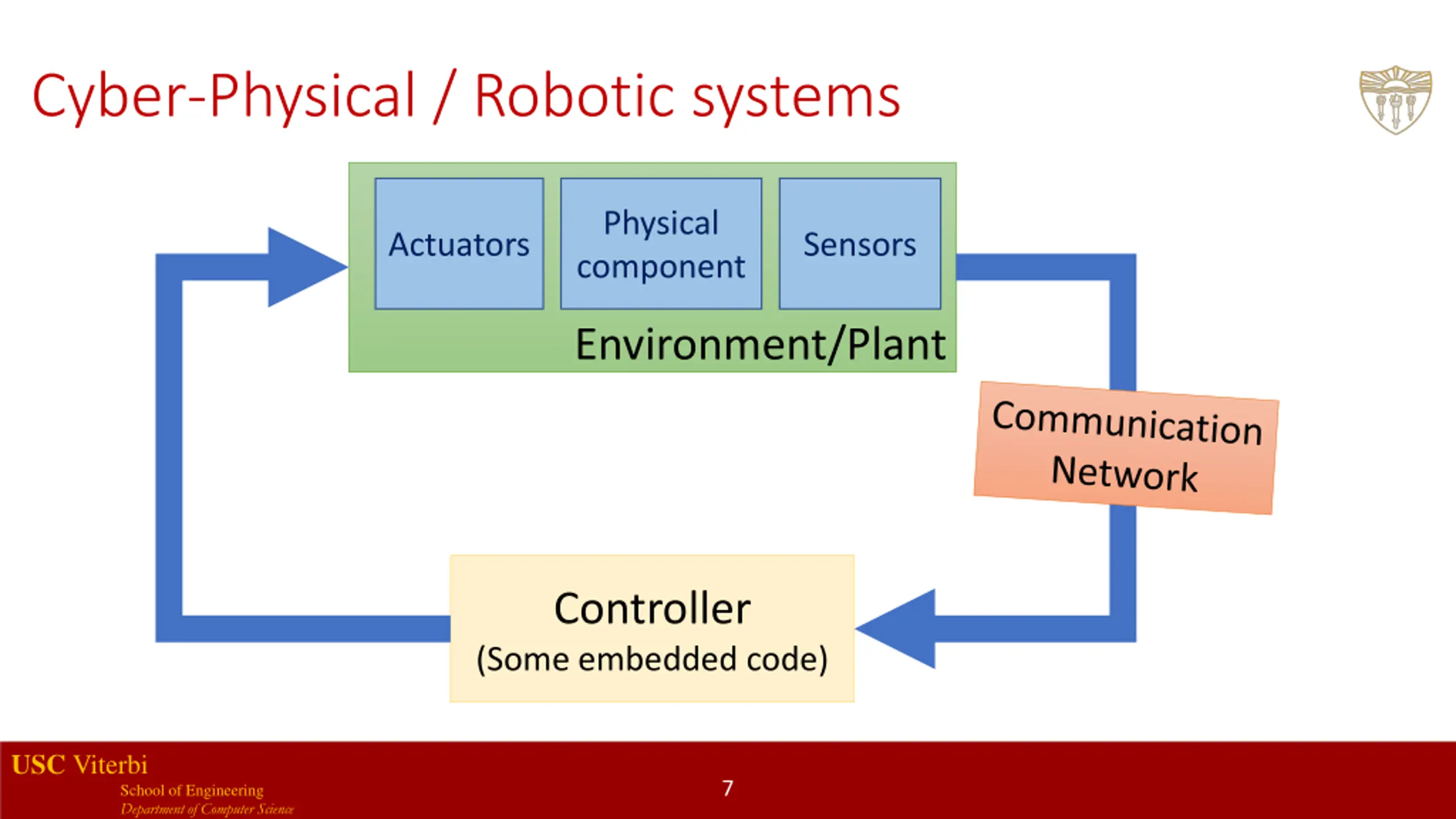 Cyber-Physical / Robotic systems

Actuators

Physical component

Sensors

Environment/Plant

Communication Network

Controller
(Some embedded code)

USC Viterbi
School of Engineering
Department of Computer Science

7